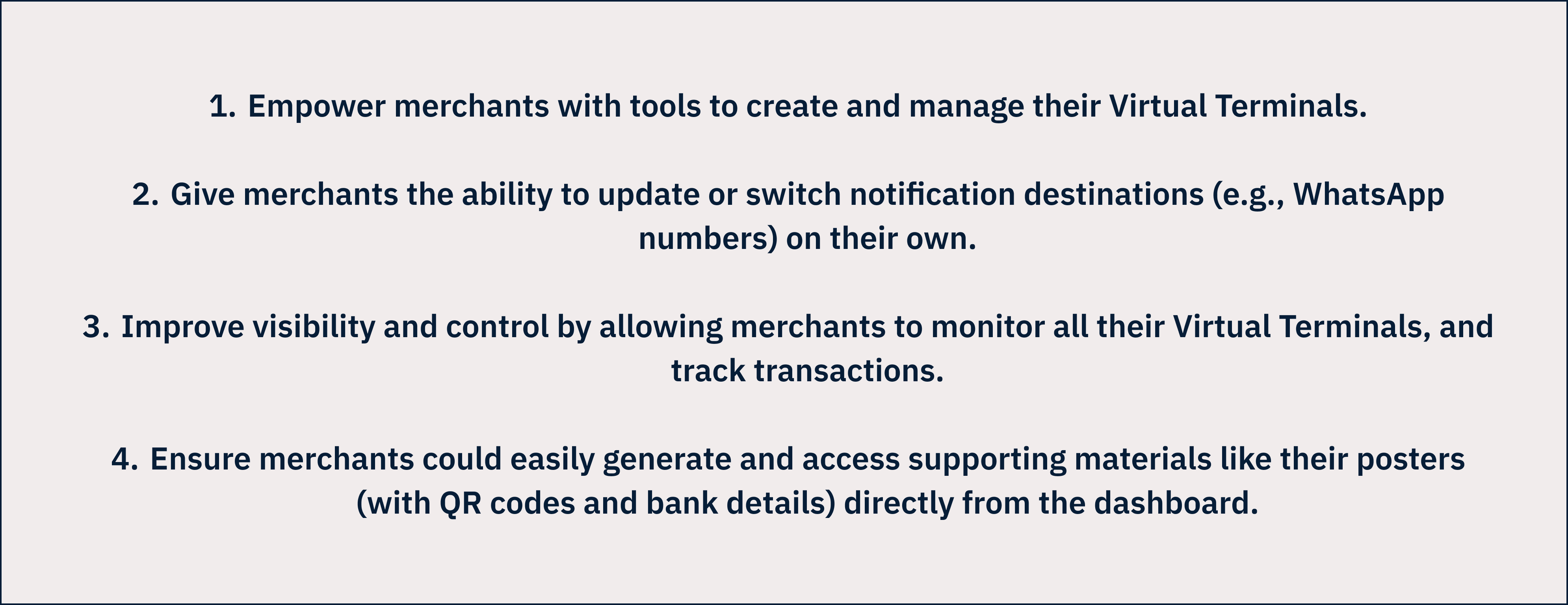 1. Empower merchants with tools to create and manage their Virtual Terminals.

2. Give merchants the ability to update or switch notification destinations (e.g., WhatsApp numbers) on their own.

3. Improve visibility and control by allowing merchants to monitor all their Virtual Terminals, and track transactions.

4. Ensure merchants could easily generate and access supporting materials like their posters (with QR codes and bank details) directly from the dashboard.